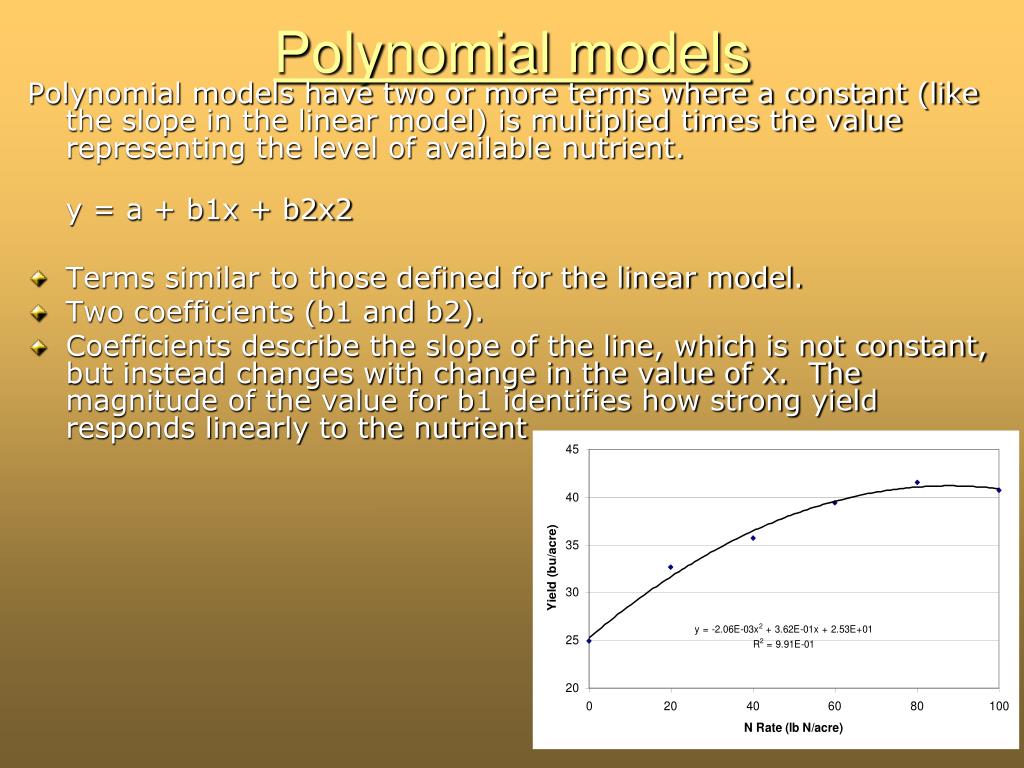 Polynomial models

Polynomial models have two or more terms where a constant (like the slope in the linear model) is multiplied times the value representing the level of available nutrient.

y = a + b1x + b2x2

Terms similar to those defined for the linear model.
Two coefficients (b1 and b2).
Coefficients describe the slope of the line, which is not constant, but instead changes with change in the value of x. The magnitude of the value for b1 identifies how strong yield responds linearly to the nutrient

45
40
35
30
25
20
Yield (bu/acre)
$y = -2.06E-03x^2 + 3.62E-01x + 2.53E+01$
$R^2 = 9.91E-01$
0 20 40 60 80 100
N Rate (lb N/acre)